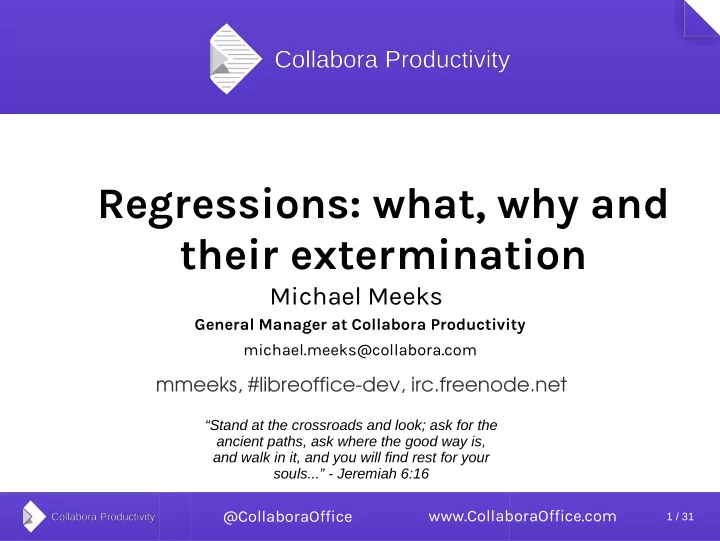 Collabora Productivity

Regressions: what, why and their extermination

Michael Meeks

General Manager at Collabora Productivity

michael.meeks@collabora.com

mmeeks, #libreoffice-dev, irc.freenode.net

“Stand at the crossroads and look; ask for the ancient paths, ask where the good way is, and walk in it, and you will find rest for your souls...” - Jeremiah 6:16

Collabora Productivity

@CollaboraOffice

www.CollaboraOffice.com

1 / 31